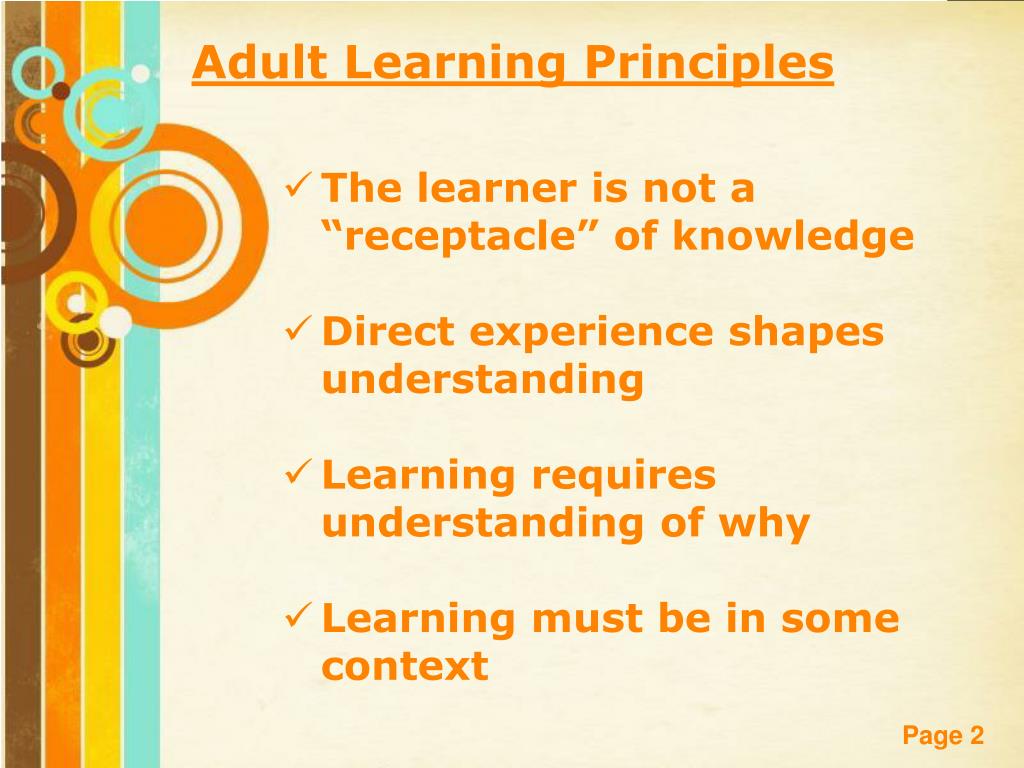 Adult Learning Principles

✓ The learner is not a “receptacle” of knowledge

✓ Direct experience shapes understanding

✓ Learning requires understanding of why

✓ Learning must be in some context

Page 2